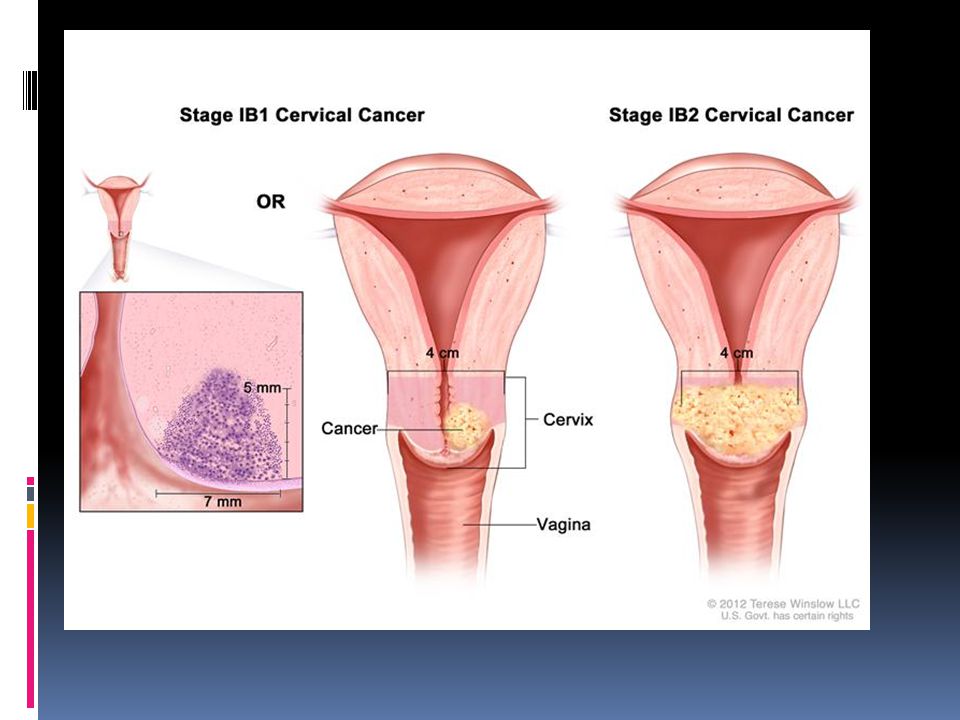 Stage IB1 Cervical Cancer

Stage IB2 Cervical Cancer

OR

5 mm

7 mm

4 cm

Cancer

Cervix

Vagina

4 cm

© 2012 Terese Winslow LLC
U.S. Govt. has certain rights